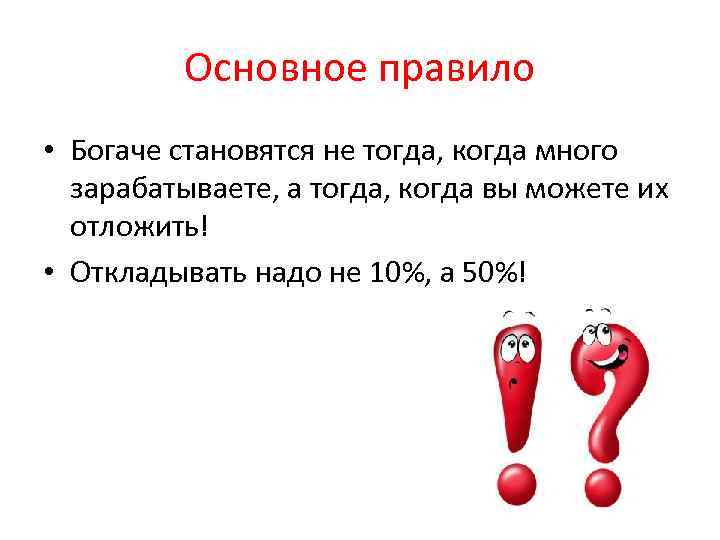 Основное правило

• Богаче становятся не тогда, когда много зарабатываете, а тогда, когда вы можете их отложить!

• Откладывать надо не 10%, а 50%!